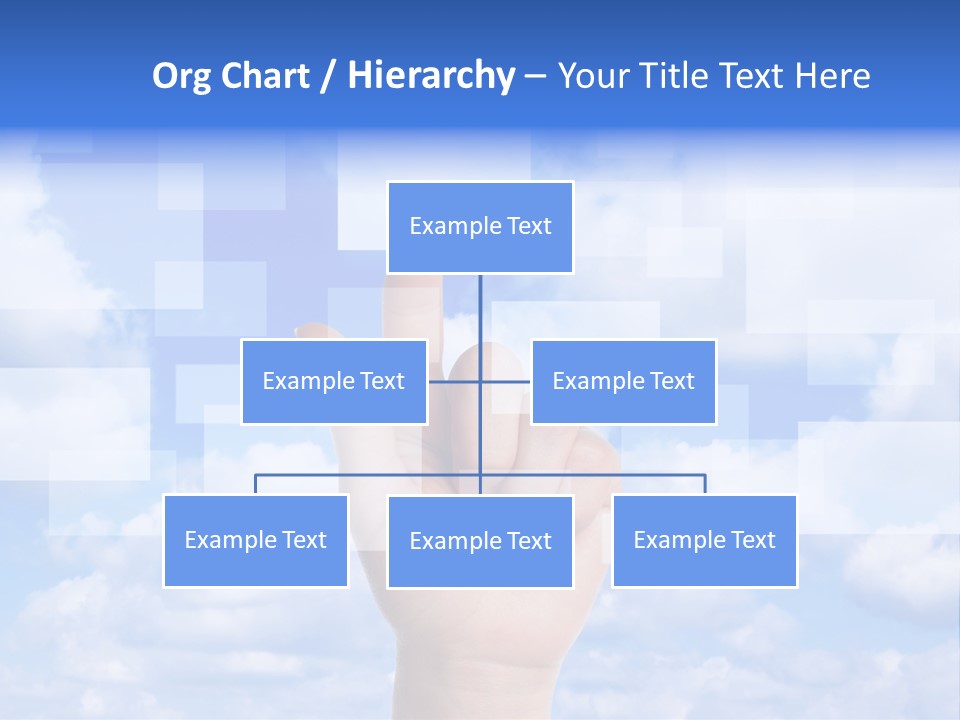 Org Chart / Hierarchy – Your Title Text Here

Example Text

Example Text

Example Text

Example Text

Example Text

Example Text